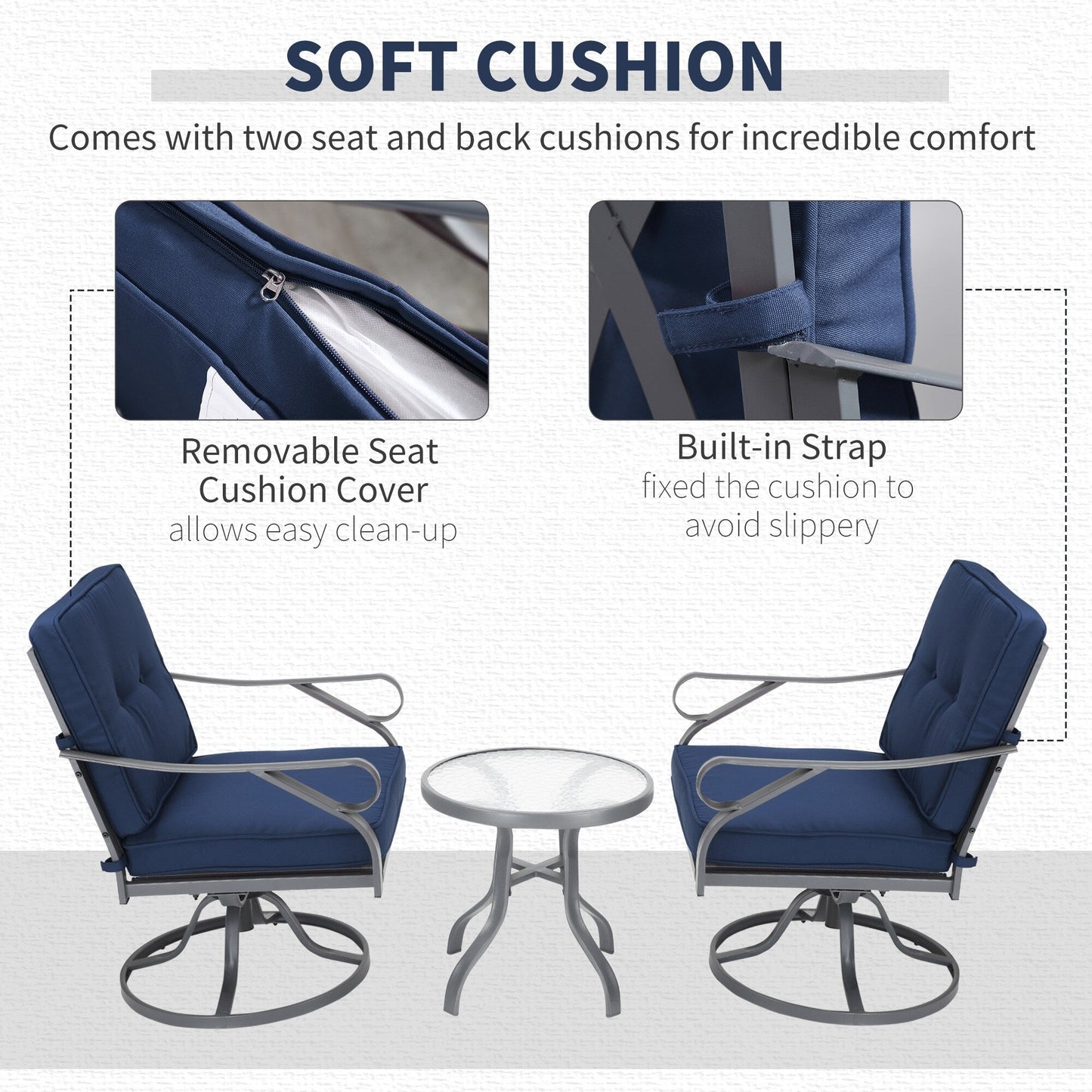 SOFT CUSHION

Comes with two seat and back cushions for incredible comfort

Removable Seat Cushion Cover
allows easy clean-up

Built-in Strap
fixed the cushion to avoid slippery